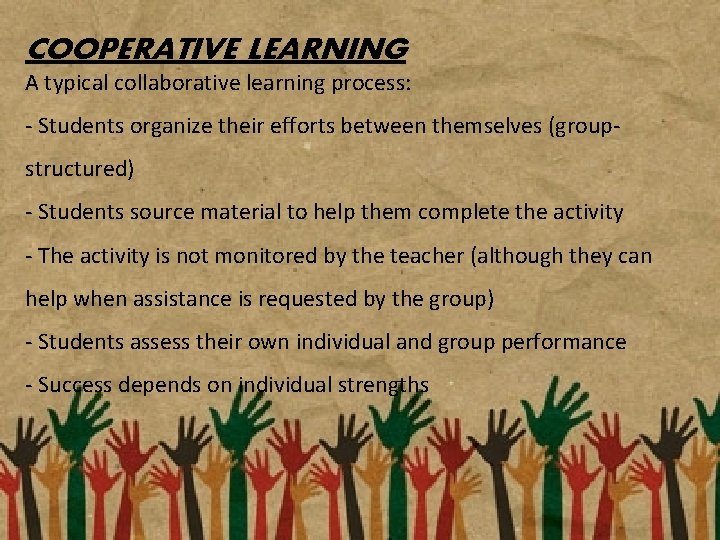 COOPERATIVE LEARNING
A typical collaborative learning process:

- Students organize their efforts between themselves (group-structured)

- Students source material to help them complete the activity

- The activity is not monitored by the teacher (although they can help when assistance is requested by the group)

- Students assess their own individual and group performance

- Success depends on individual strengths